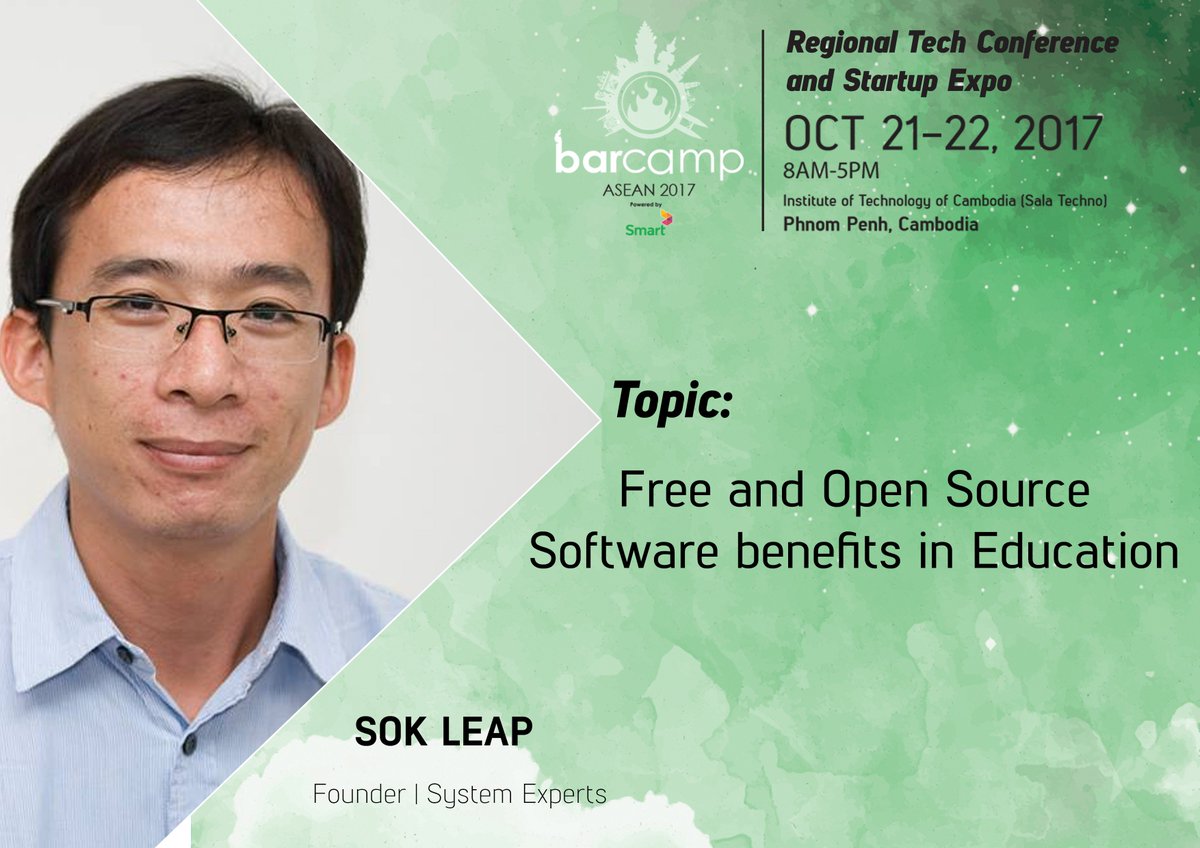 barcamp
ASEAN 2017
Powered by
Smart

Regional Tech Conference and Startup Expo
OCT 21-22, 2017
8AM-5PM
Institute of Technology of Cambodia (Sala Techno)
Phnom Penh, Cambodia

Topic:
Free and Open Source Software benefits in Education

SOK LEAP
Founder | System Experts